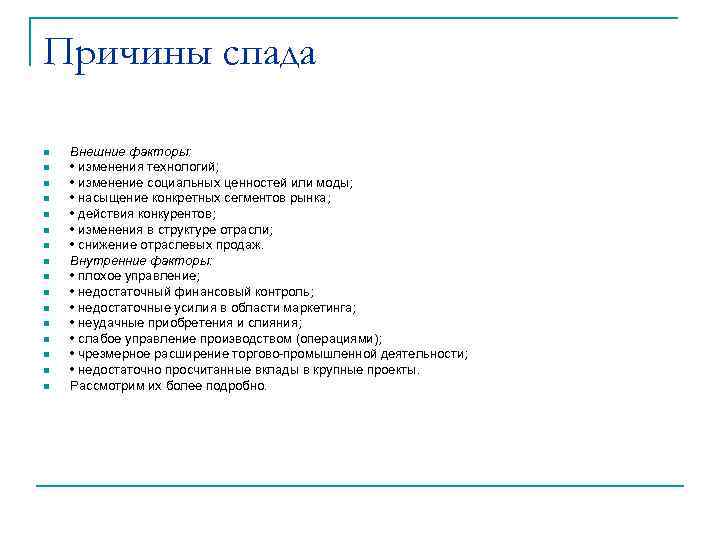 Причины спада

Внешние факторы:
• изменения технологий;
• изменение социальных ценностей или моды;
• насыщение конкретных сегментов рынка;
• действия конкурентов;
• изменения в структуре отрасли;
• снижение отраслевых продаж.
Внутренние факторы:
• плохое управление;
• недостаточный финансовый контроль;
• недостаточные усилия в области маркетинга;
• неудачные приобретения и слияния;
• слабое управление производством (операциями);
• чрезмерное расширение торгово-промышленной деятельности;
• недостаточно просчитанные вклады в крупные проекты.
Рассмотрим их более подробно.